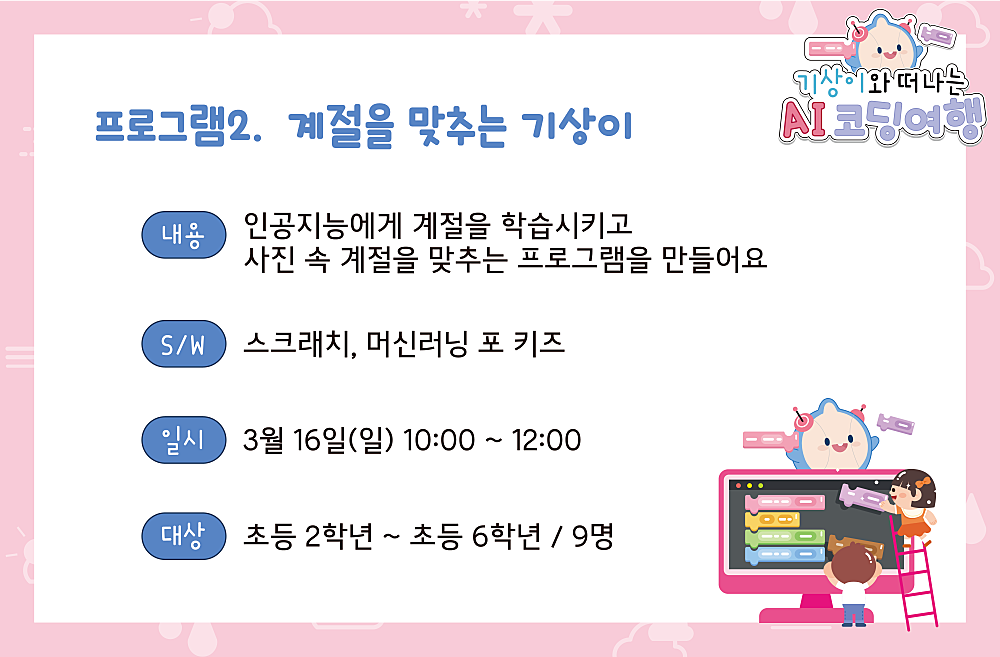 기상이와 떠나는
AI 코딩여행

프로그램2. 계절을 맞추는 기상이

내용 인공지능에게 계절을 학습시키고 사진 속 계절을 맞추는 프로그램을 만들어요

S/W 스크래치, 머신러닝 포 키즈

일시 3월 16일(일) 10:00 ~ 12:00

대상 초등 2학년 ~ 초등 6학년 / 9명